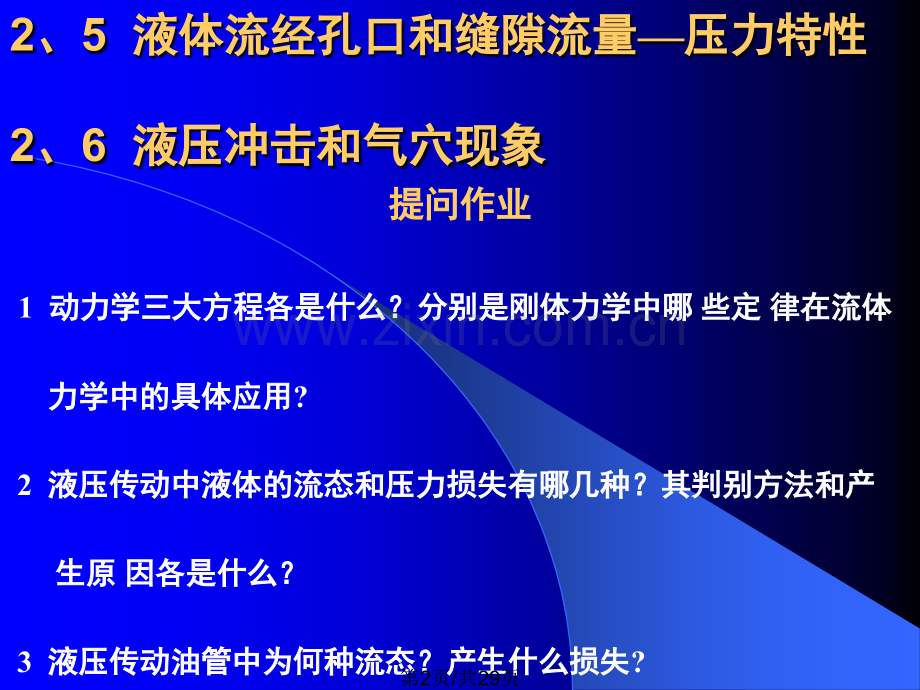 2、5 液体流经孔口和缝隙流量—压力特性

2、6 液压冲击和气穴现象

提问作业

1 动力学三大方程各是什么？分别是刚体力学中哪 些定 律在流体力学中的具体应用?

www.zixin.com.cn

2 液压传动中液体的流态和压力损失有哪几种？其判别方法和产生原 因各是什么?

3 液压传动油管中为何种流态？产生什么损失?

第2页/共29页